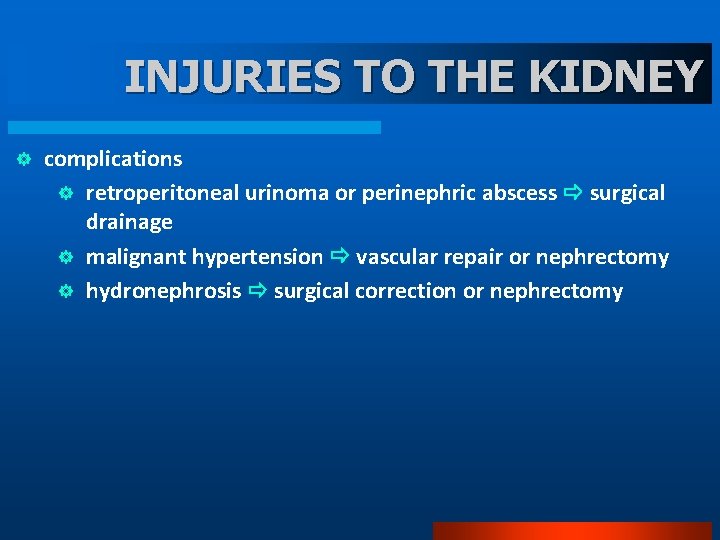 INJURIES TO THE KIDNEY

complications

retroperitoneal urinoma or perinephric abscess ⇨ surgical drainage

malignant hypertension ⇨ vascular repair or nephrectomy

hydronephrosis ⇨ surgical correction or nephrectomy